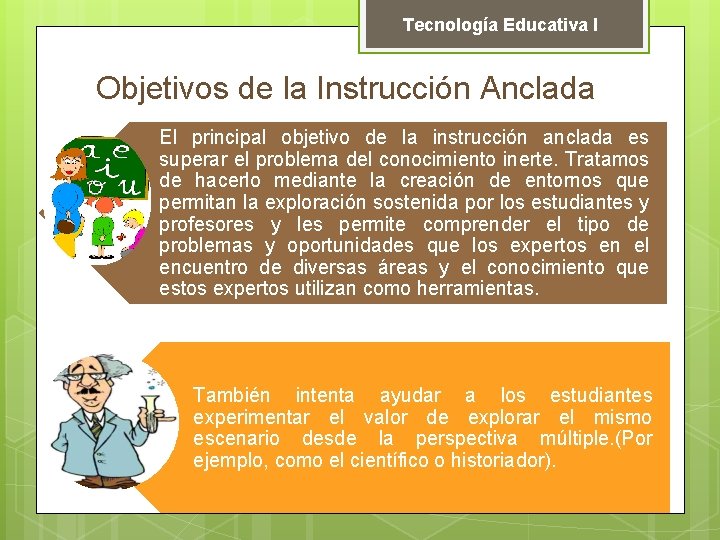 Tecnología Educativa I

Objetivos de la Instrucción Anclada

a e i o u

El principal objetivo de la instrucción anclada es superar el problema del conocimiento inerte. Tratamos de hacerlo mediante la creación de entornos que permitan la exploración sostenida por los estudiantes y profesores y les permite comprender el tipo de problemas y oportunidades que los expertos en el encuentro de diversas áreas y el conocimiento que estos expertos utilizan como herramientas.

También intenta ayudar a los estudiantes experimentar el valor de explorar el mismo escenario desde la perspectiva múltiple.(Por ejemplo, como el científico o historiador).